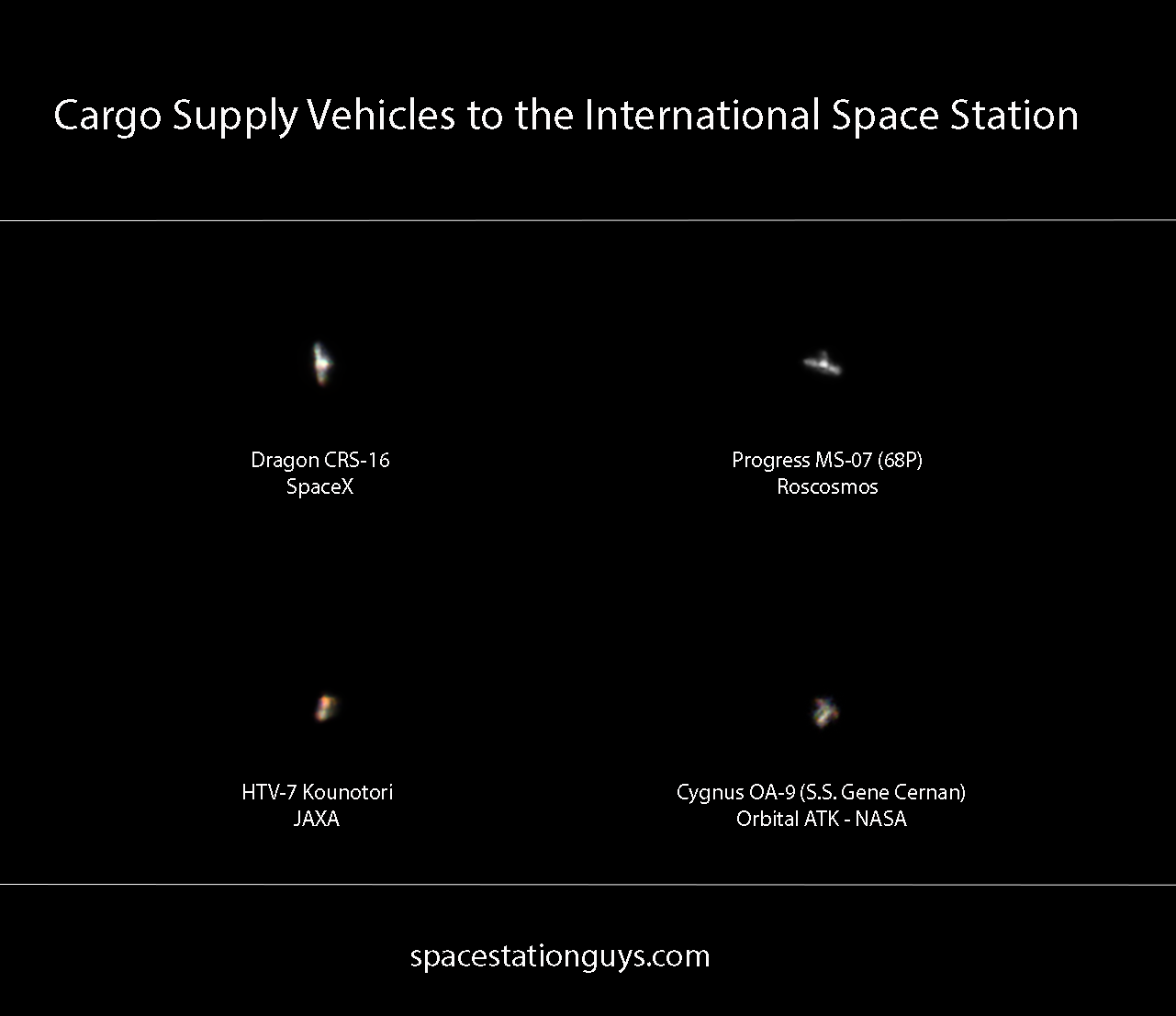 Cargo Supply Vehicles to the International Space Station

Dragon CRS-16
SpaceX

Progress MS-07 (68P)
Roscosmos

HTV-7 Kounotori
JAXA

Cygnus OA-9 (S.S. Gene Cernan)
Orbital ATK - NASA

spacestationguys.com